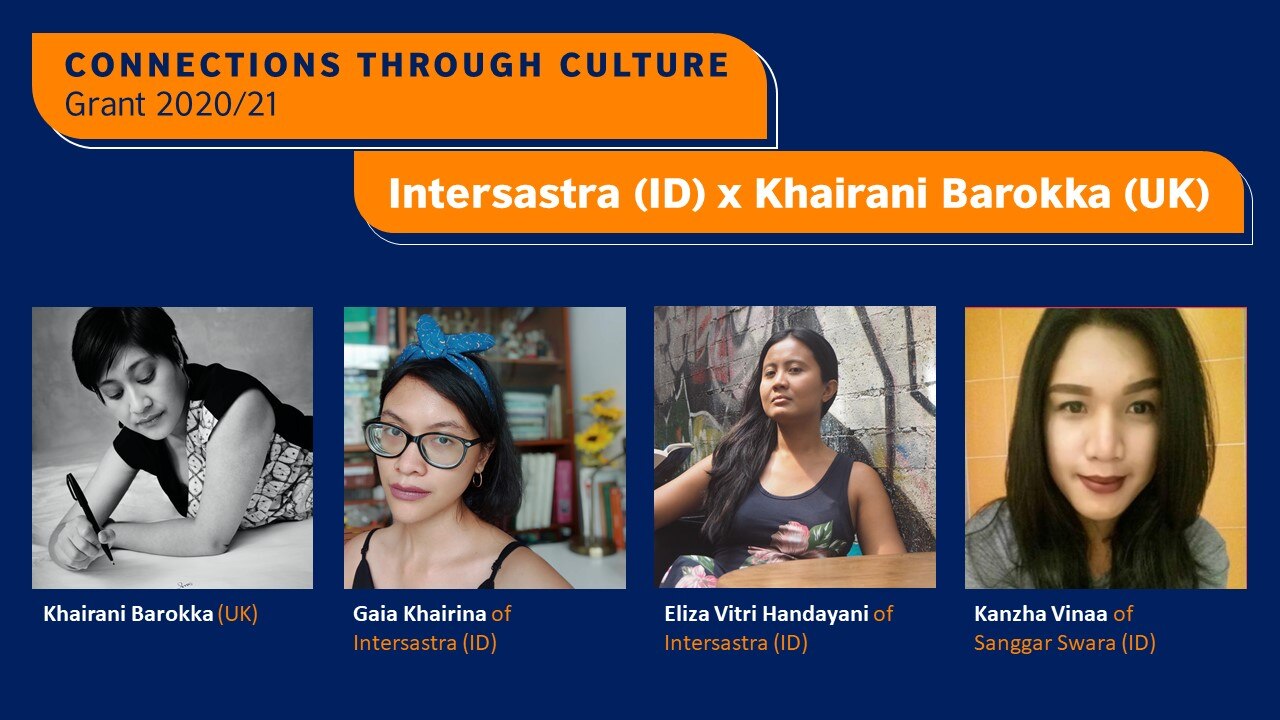 CONNECTIONS THROUGH CULTURE
Grant 2020/21

Intersastra (ID) x Khairani Barokka (UK)

Khairani Barokka (UK)

Gaia Khairina of Intersastra (ID)

Eliza Vitri Handayani of Intersastra (ID)

Kanzha Vinaa of Sanggar Swara (ID)